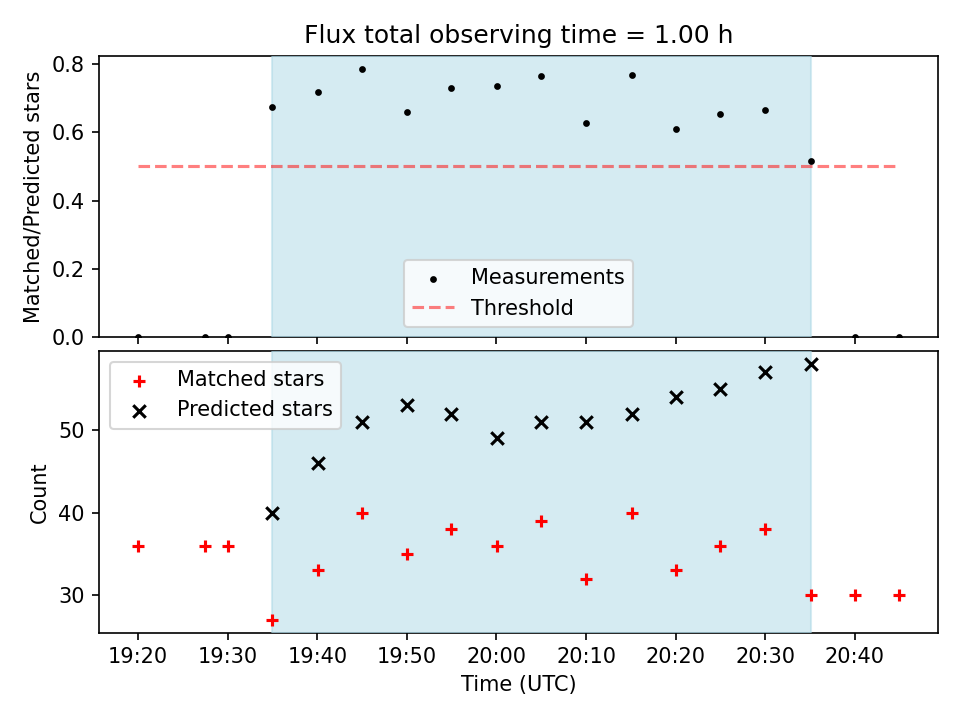 Flux total observing time = 1.00 h

Matched/Predicted stars

0.8
0.6
0.4
0.2
0.0

Measurements
Threshold

Matched stars
Predicted stars

Count

50
40
30

19:20 19:30 19:40 19:50 20:00 20:10 20:20 20:30 20:40

Time (UTC)